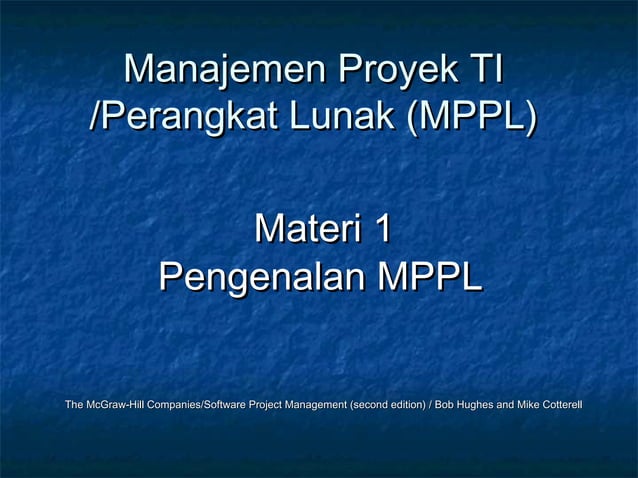 Manajemen Proyek TI /Perangkat Lunak (MPPL)

Materi 1
Pengenalan MPPL

The McGraw-Hill Companies/Software Project Management (second edition) / Bob Hughes and Mike Cotterell